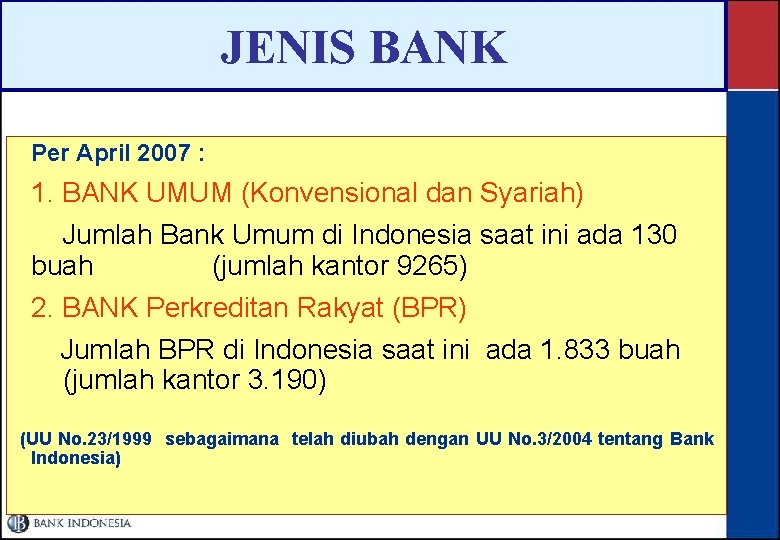 JENIS BANK

Per April 2007 :

1. BANK UMUM (Konvensional dan Syariah)

Jumlah Bank Umum di Indonesia saat ini ada 130 buah (jumlah kantor 9265)

2. BANK Perkreditan Rakyat (BPR)

Jumlah BPR di Indonesia saat ini ada 1.833 buah (jumlah kantor 3.190)

(UU No.23/1999 sebagaimana telah diubah dengan UU No.3/2004 tentang Bank Indonesia)

BANK INDONESIA